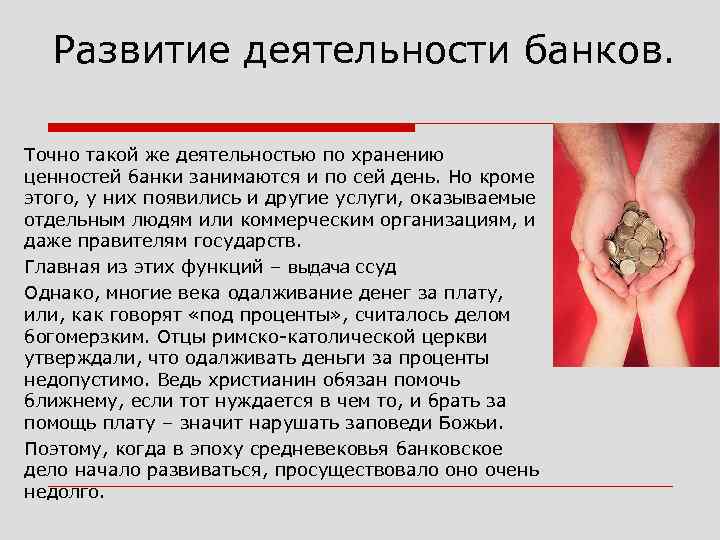 Развитие деятельности банков.

Точно такой же деятельностью по хранению ценностей банки занимаются и по сей день. Но кроме этого, у них появились и другие услуги, оказываемые отдельным людям или коммерческим организациям, и даже правителям государств.

Главная из этих функций – выдача ссуд

Однако, многие века одалживание денег за плату, или, как говорят «под проценты», считалось делом богомерзким. Отцы римско-католической церкви утверждали, что одалживать деньги за проценты недопустимо. Ведь христианин обязан помочь ближнему, если тот нуждается в чем то, и брать за помощь плату – значит нарушать заповеди Божьи.

Поэтому, когда в эпоху средневековья банковское дело начало развиваться, просуществовало оно очень недолго.